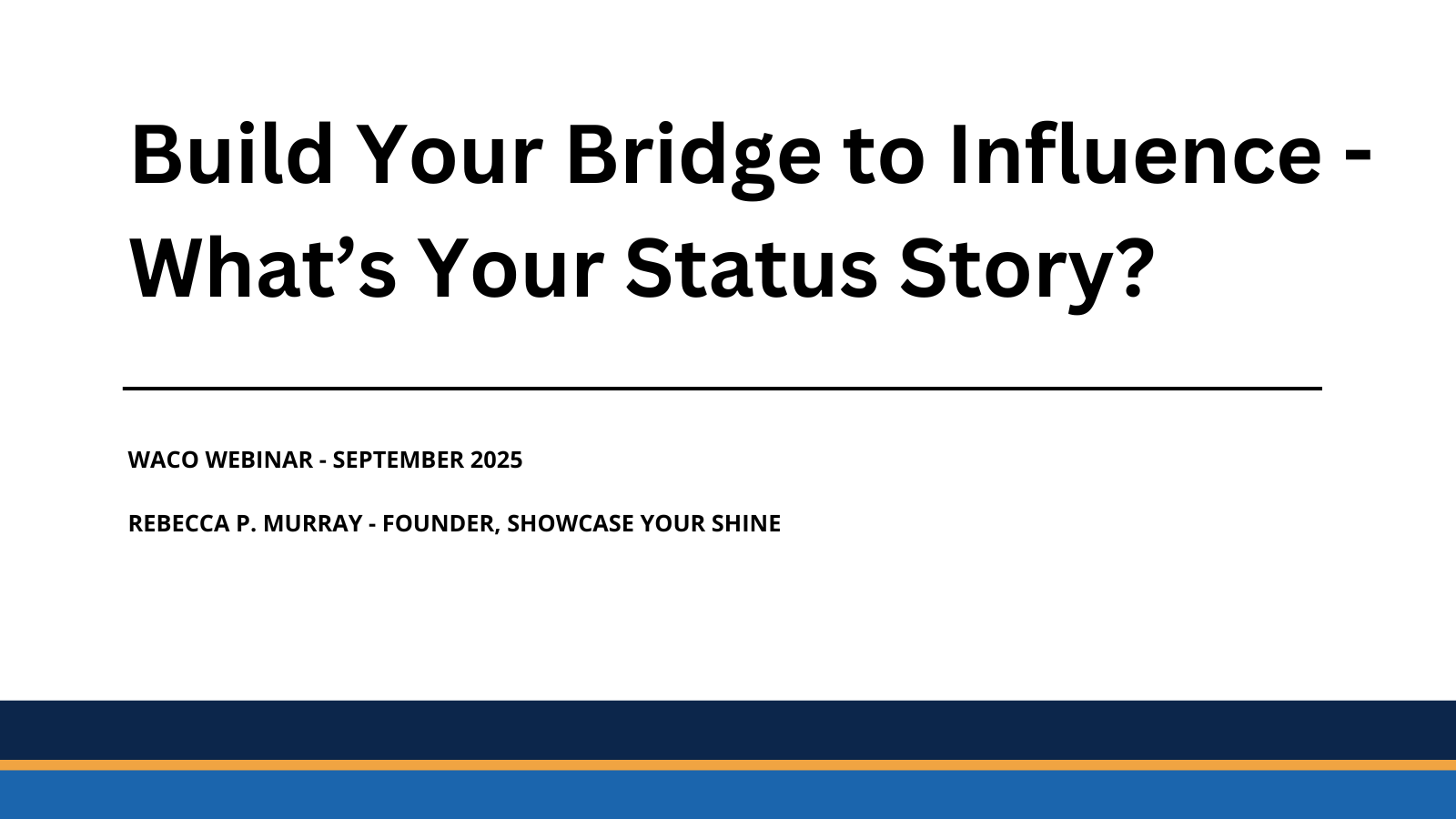 Build Your Bridge to Influence - What’s Your Status Story?

WACO WEBINAR - SEPTEMBER 2025

REBECCA P. MURRAY - FOUNDER, SHOWCASE YOUR SHINE